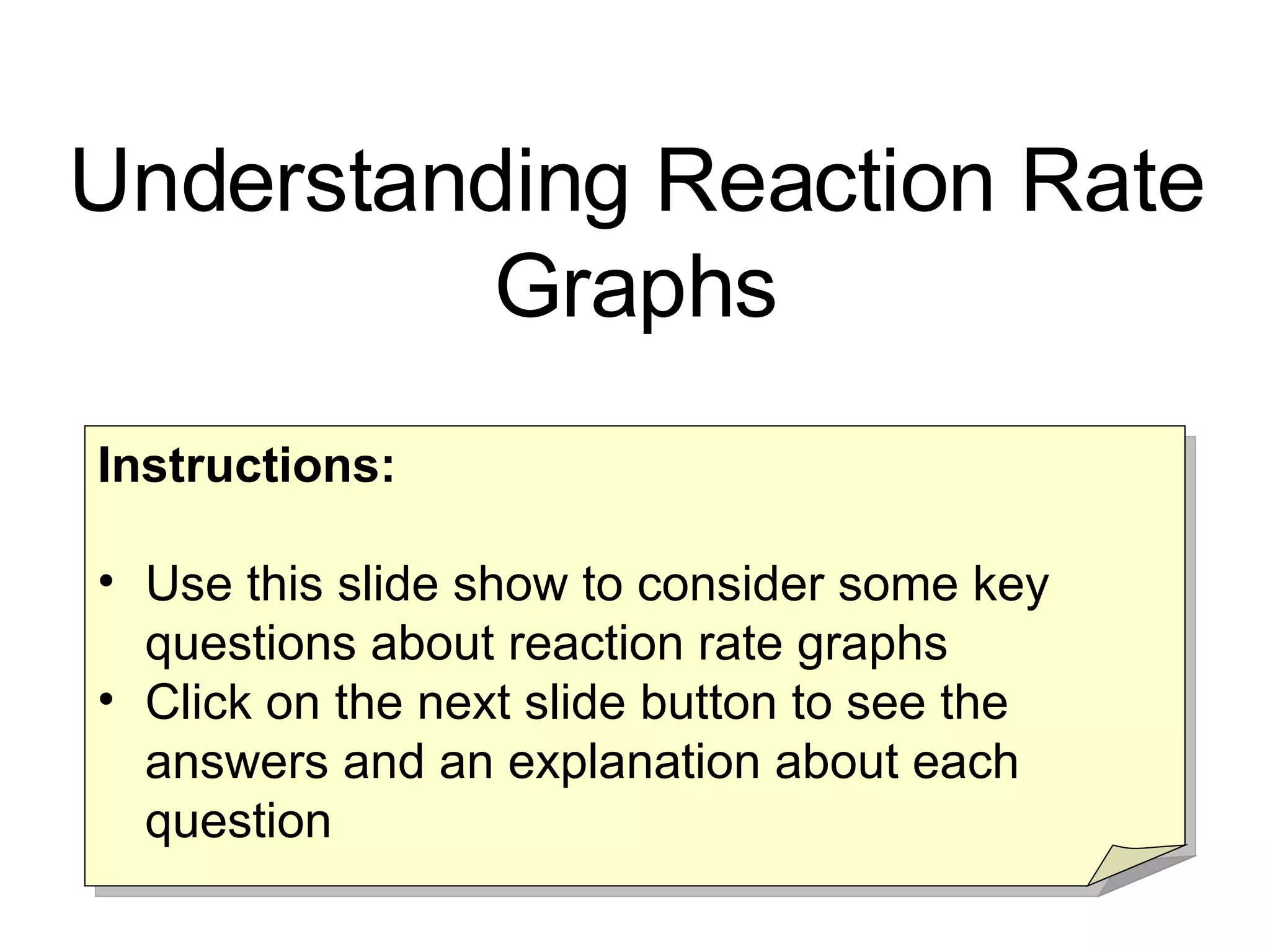 Understanding Reaction Rate Graphs

Instructions:

• Use this slide show to consider some key questions about reaction rate graphs
• Click on the next slide button to see the answers and an explanation about each question